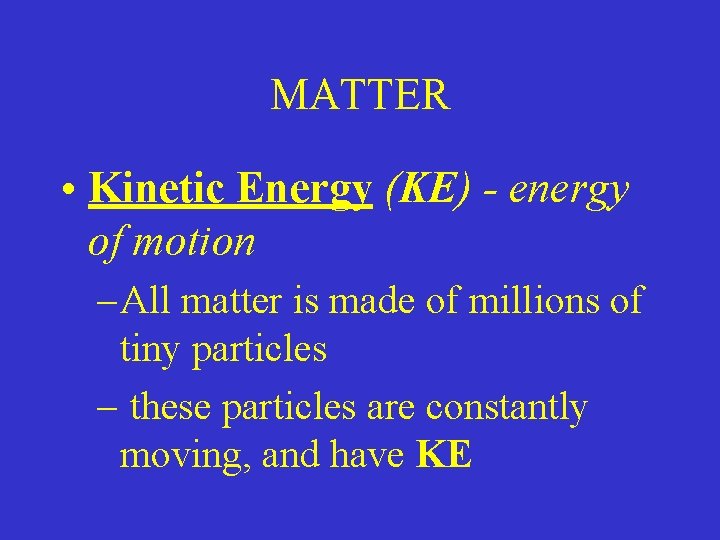 MATTER

• Kinetic Energy (KE) - energy of motion

– All matter is made of millions of tiny particles

– these particles are constantly moving, and have KE